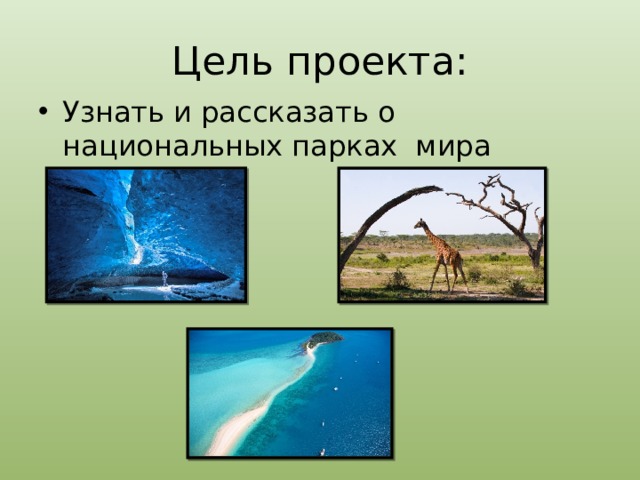 Цель проекта:

• Узнать и рассказать о национальных парках мира